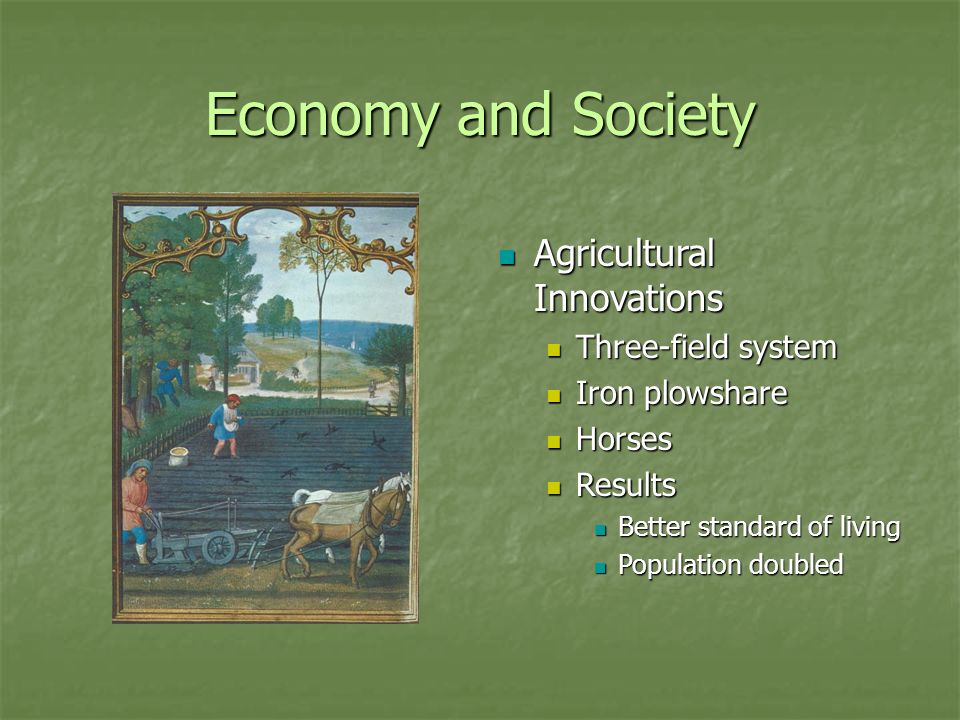 Economy and Society

Agricultural Innovations
Three-field system
Iron plowshare
Horses
Results
Better standard of living
Population doubled